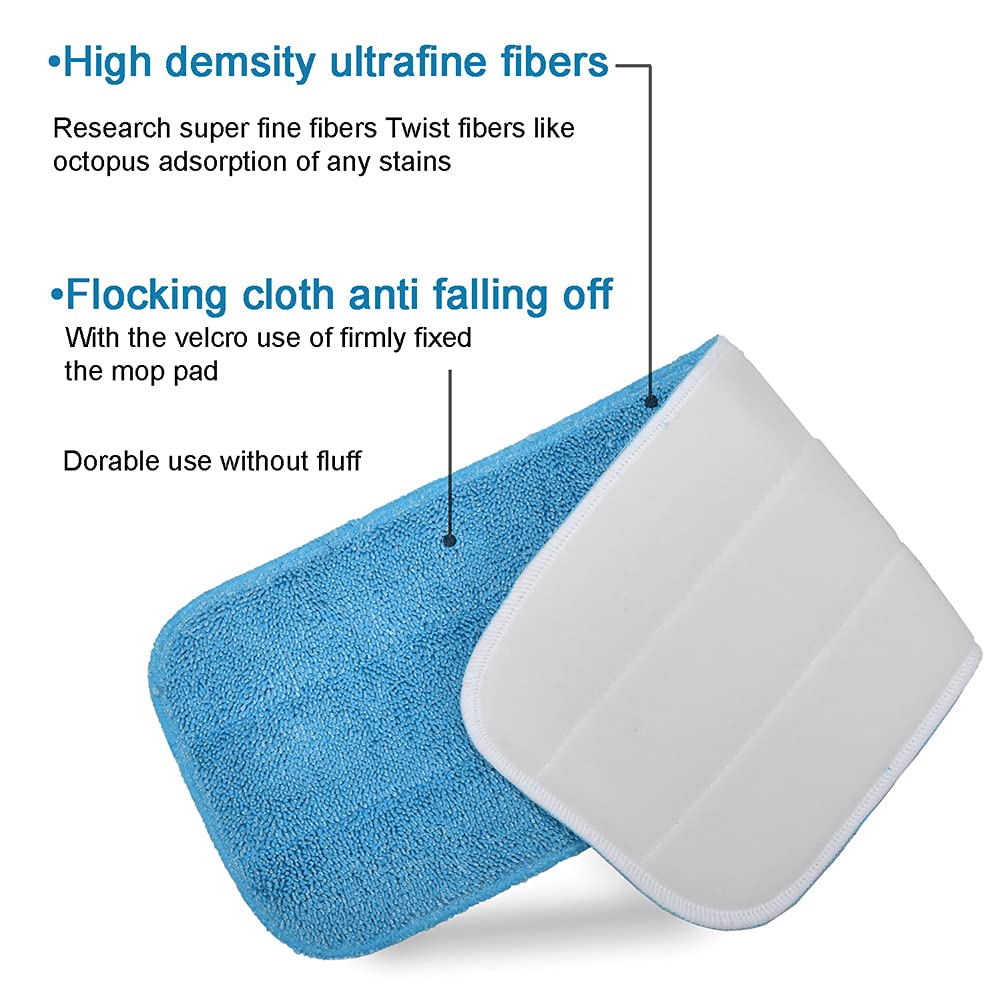 •High demsity ultrafine fibers

Research super fine fibers Twist fibers like octopus adsorption of any stains

•Flocking cloth anti falling off

With the velcro use of firmly fixed the mop pad

Dorable use without fluff